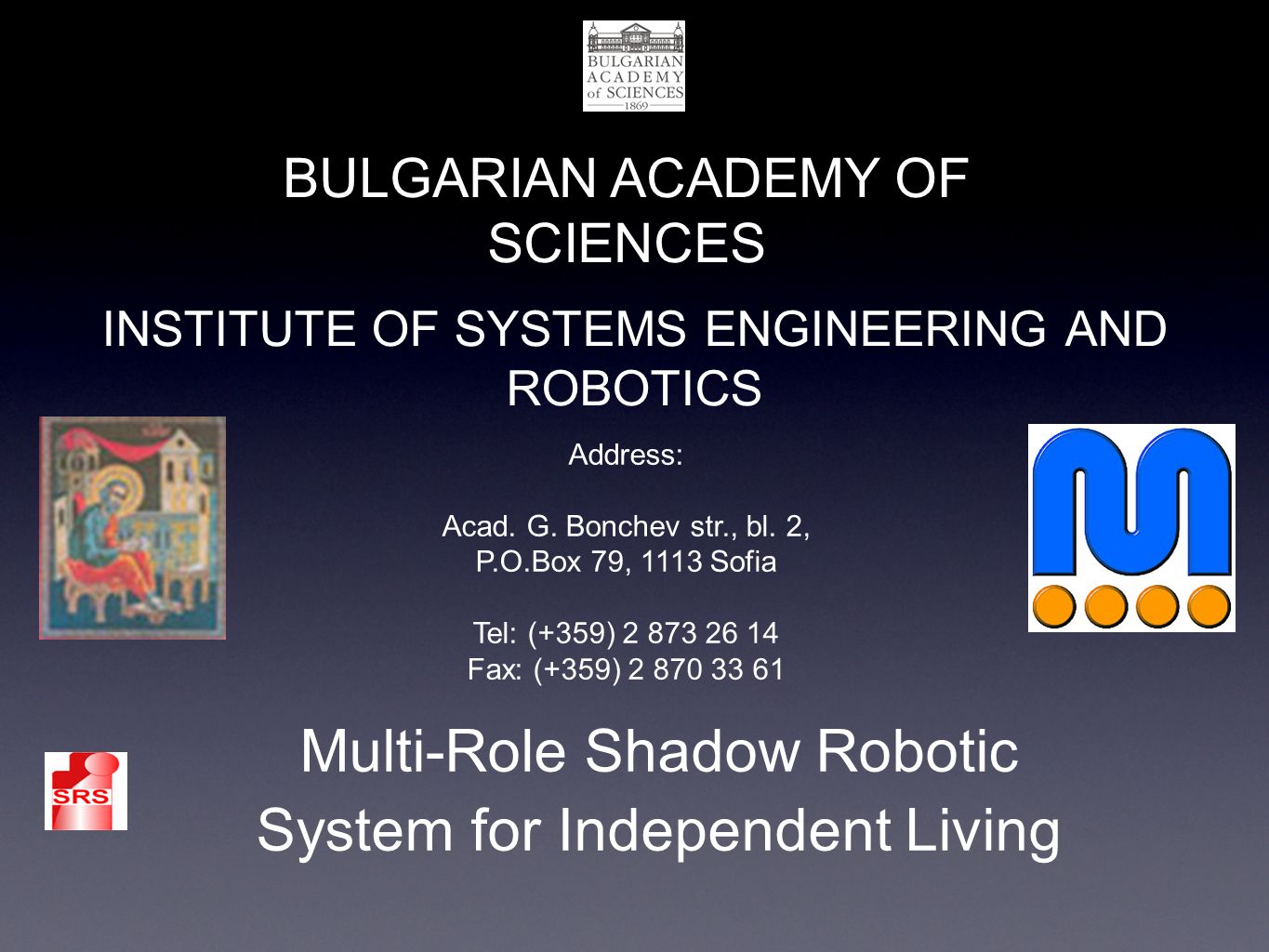 BULGARIAN ACADEMY of SCIENCES 1869

BULGARIAN ACADEMY OF SCIENCES

INSTITUTE OF SYSTEMS ENGINEERING AND ROBOTICS

Address:

Acad. G. Bonchev str., bl. 2, P.O.Box 79, 1113 Sofia

Tel: (+359) 2 873 26 14
Fax: (+359) 2 870 33 61

SRS

Multi-Role Shadow Robotic System for Independent Living